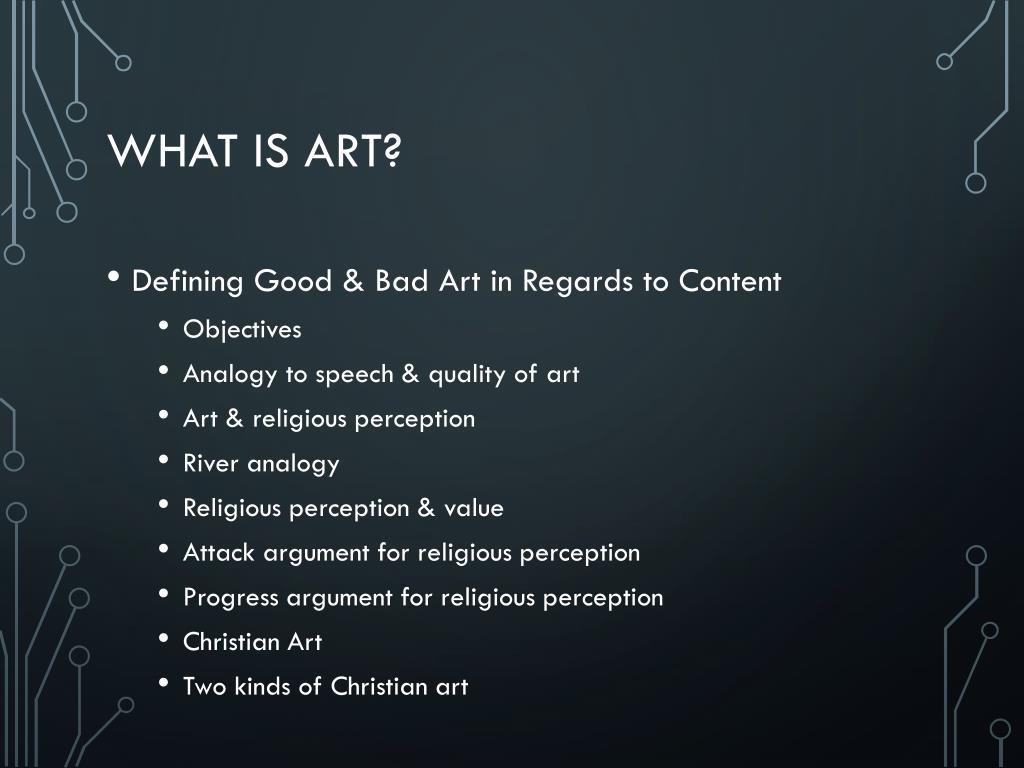 WHAT IS ART?

• Defining Good & Bad Art in Regards to Content
  • Objectives
  • Analogy to speech & quality of art
  • Art & religious perception
  • River analogy
  • Religious perception & value
  • Attack argument for religious perception
  • Progress argument for religious perception
  • Christian Art
  • Two kinds of Christian art